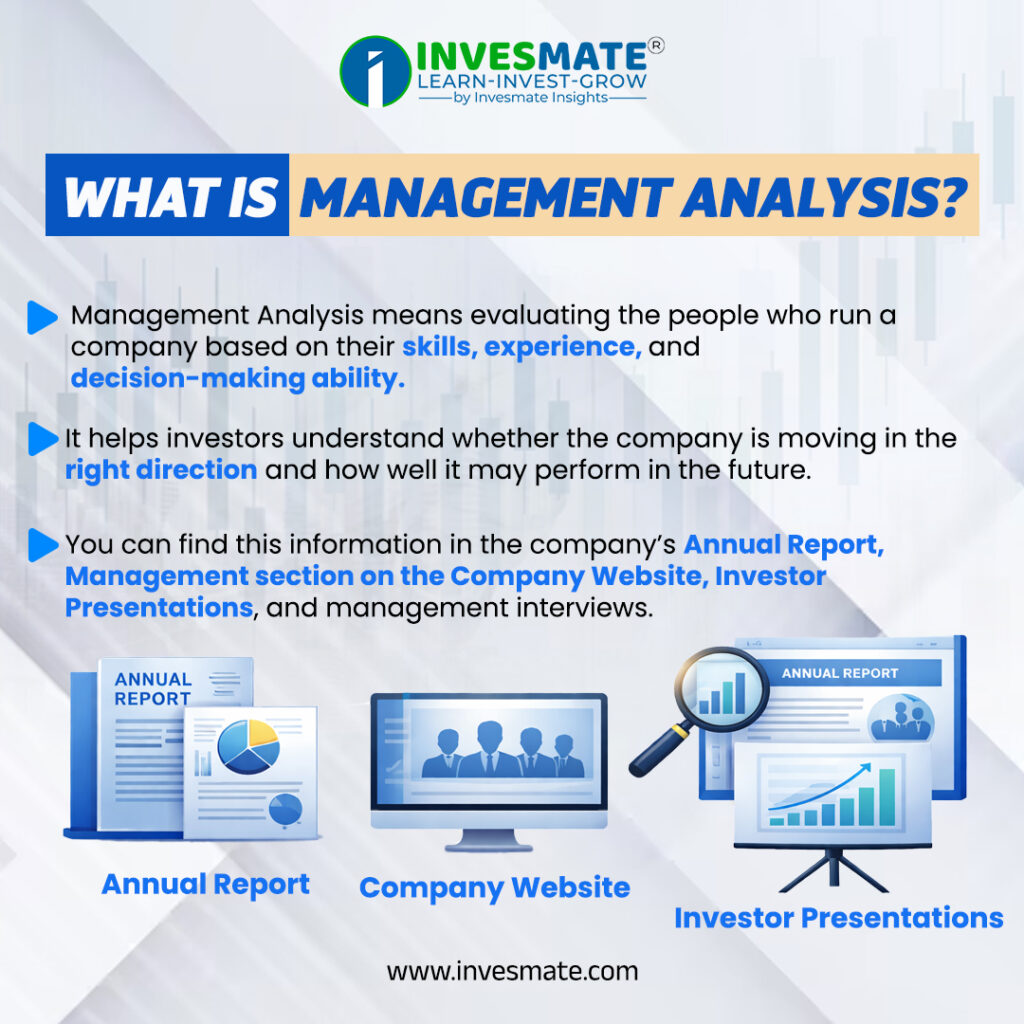 INVESMATE®
LEARN-INVEST-GROW
by Invesmate Insights

WHAT IS MANAGEMENT ANALYSIS?

Management Analysis means evaluating the people who run a company based on their skills, experience, and decision-making ability.

It helps investors understand whether the company is moving in the right direction and how well it may perform in the future.

You can find this information in the company's Annual Report, Management section on the Company Website, Investor Presentations, and management interviews.

ANNUAL REPORT

ANNUAL REPORT

Annual Report

Company Website

Investor Presentations

www.invesmate.com